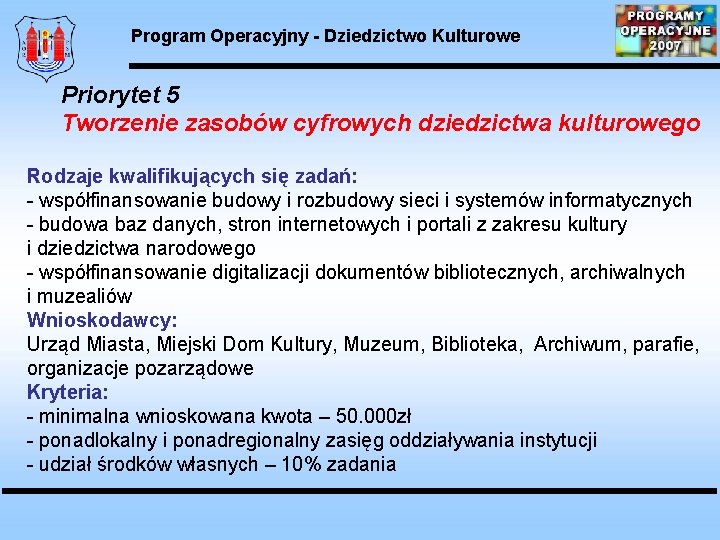 Program Operacyjny - Dziedzictwo Kulturowe

PROGRAMY OPERACYJNE 2007

Priorytet 5
Tworzenie zasobów cyfrowych dziedzictwa kulturowego

Rodzaje kwalifikujących się zadań:
- współfinansowanie budowy i rozbudowy sieci i systemów informatycznych
- budowa baz danych, stron internetowych i portali z zakresu kultury i dziedzictwa narodowego
- współfinansowanie digitalizacji dokumentów bibliotecznych, archiwalnych i muzealiów
Wnioskodawcy:
Urząd Miasta, Miejski Dom Kultury, Muzeum, Biblioteka, Archiwum, parafie, organizacje pozarządowe
Kryteria:
- minimalna wnioskowana kwota – 50.000zł
- ponadlokalny i ponadregionalny zasięg oddziaływania instytucji
- udział środków własnych – 10% zadania